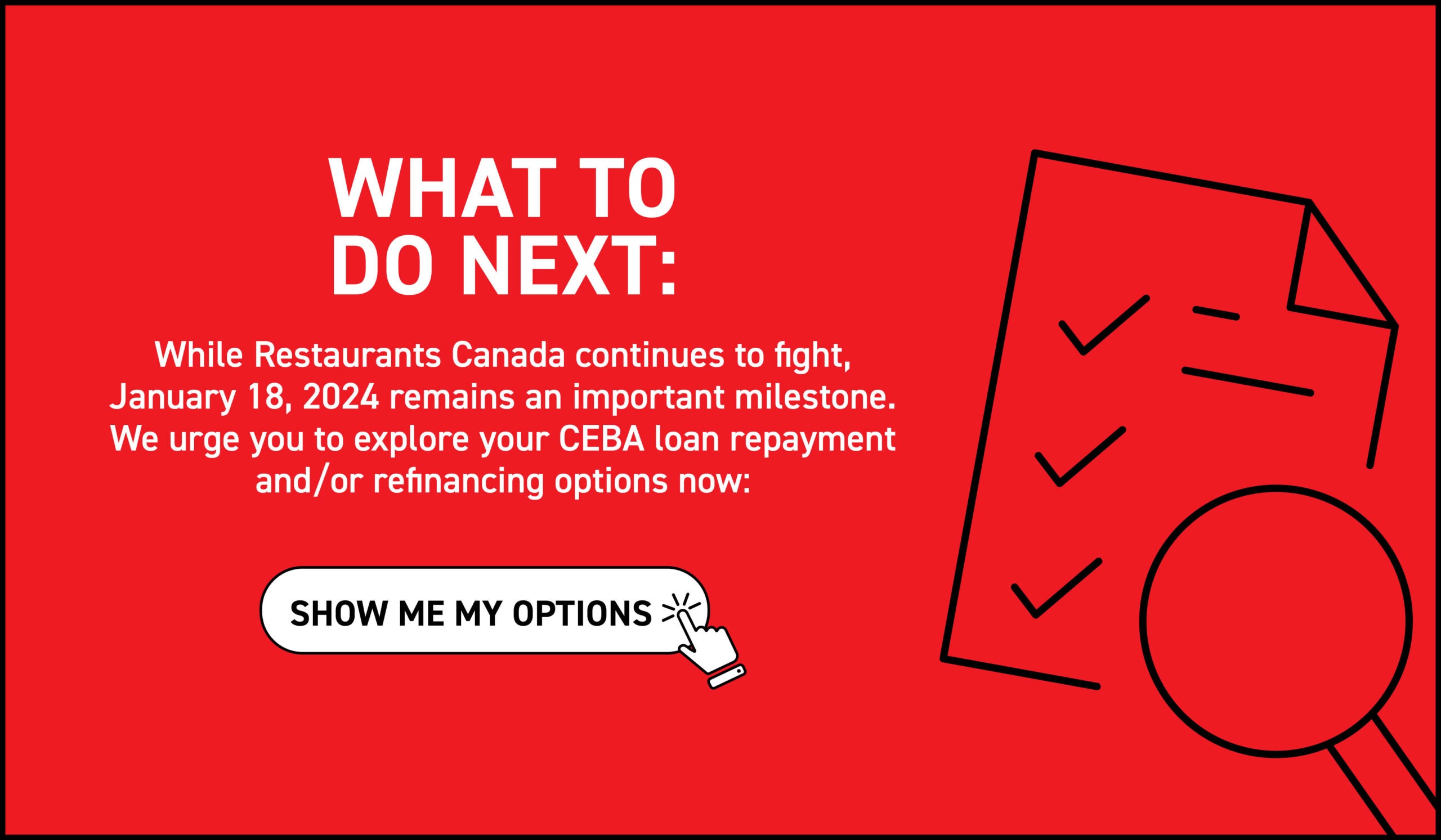 WHAT TO DO NEXT:

While Restaurants Canada continues to fight, January 18, 2024 remains an important milestone. We urge you to explore your CEBA loan repayment and/or refinancing options now:

SHOW ME MY OPTIONS